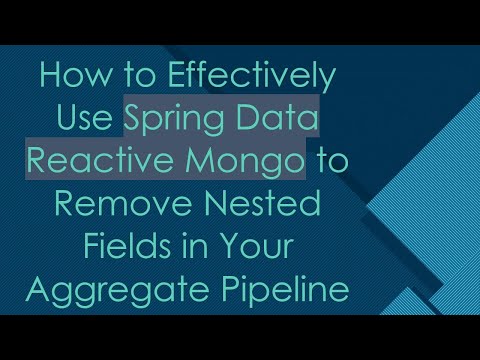 How to Effectively Use Spring Data Reactive Mongo to Remove Nested Fields in Your Aggregate Pipeline